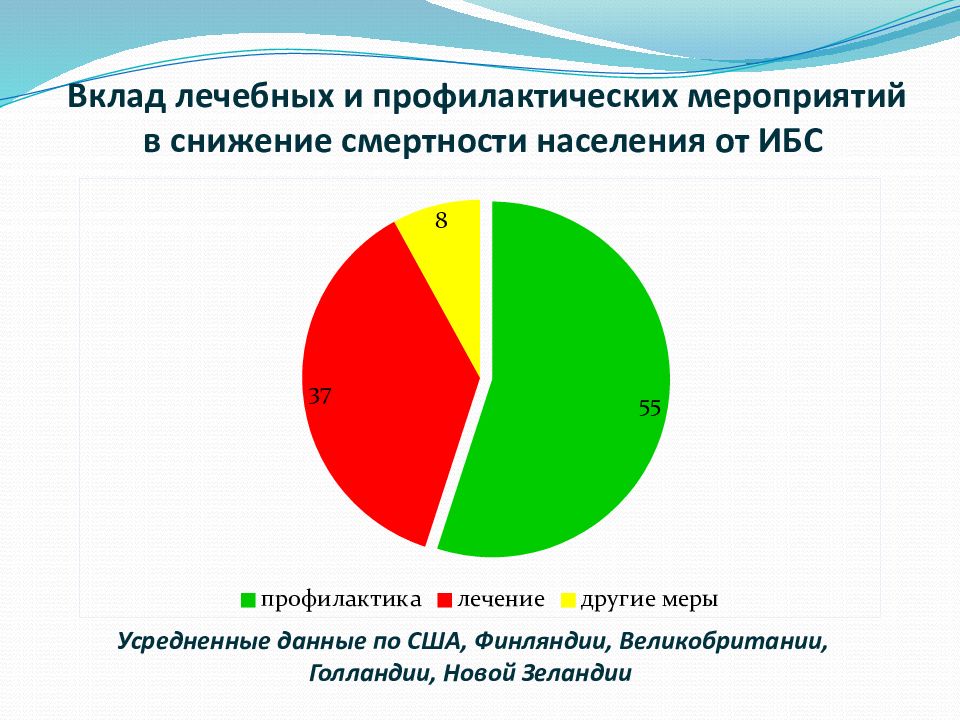 Вклад лечебных и профилактических мероприятий в снижение смертности населения от ИБС

8

37

55

профилактика лечение другие меры

Усредненные данные по США, Финляндии, Великобритании, Голландии, Новой Зеландии